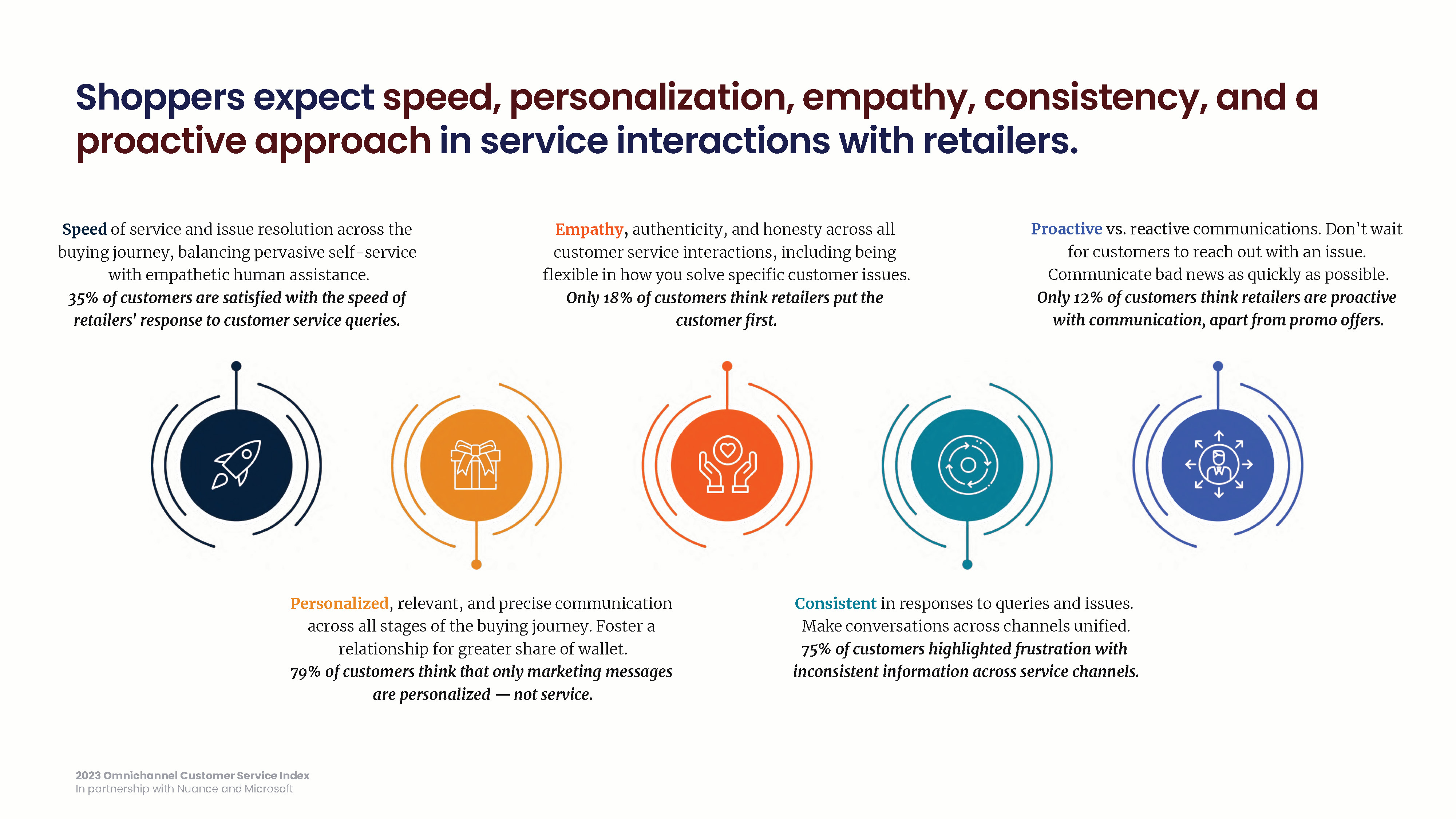 Shoppers expect speed, personalization, empathy, consistency, and a proactive approach in service interactions with retailers.

Speed of service and issue resolution across the buying journey, balancing pervasive self-service with empathetic human assistance.
35% of customers are satisfied with the speed of retailers' response to customer service queries.

Empathy, authenticity, and honesty across all customer service interactions, including being flexible in how you solve specific customer issues.
Only 18% of customers think retailers put the customer first.

Proactive vs. reactive communications. Don't wait for customers to reach out with an issue. Communicate bad news as quickly as possible.
Only 12% of customers think retailers are proactive with communication, apart from promo offers.

Personalized, relevant, and precise communication across all stages of the buying journey. Foster a relationship for greater share of wallet.
79% of customers think that only marketing messages are personalized — not service.

Consistent in responses to queries and issues. Make conversations across channels unified.
75% of customers highlighted frustration with inconsistent information across service channels.

2023 Omnichannel Customer Service Index
In partnership with Nuance and Microsoft